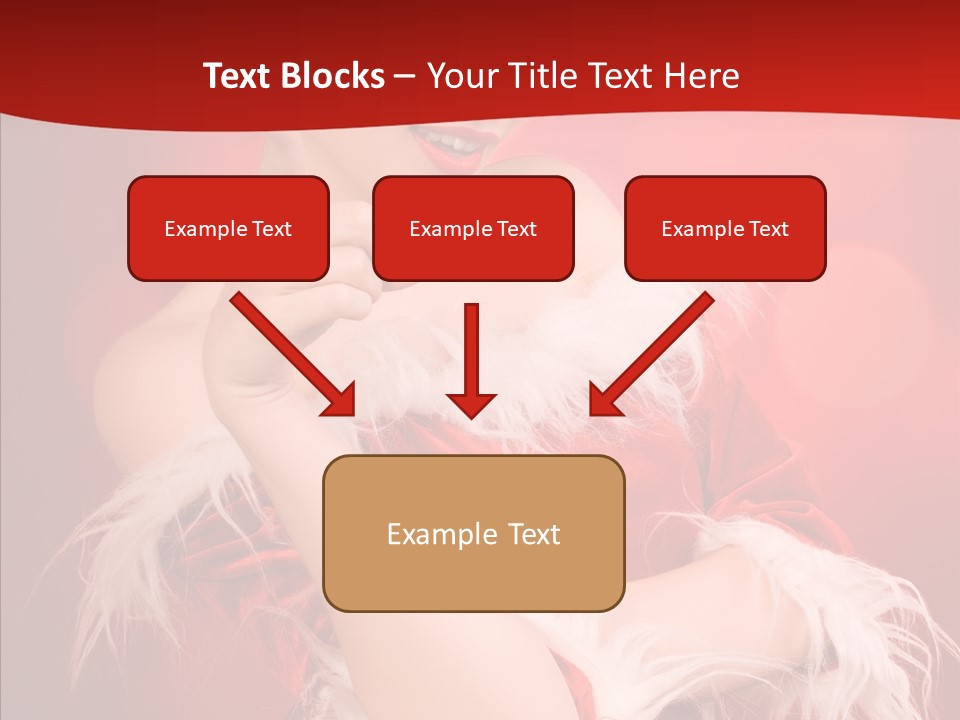 Text Blocks – Your Title Text Here

Example Text

Example Text

Example Text

Example Text